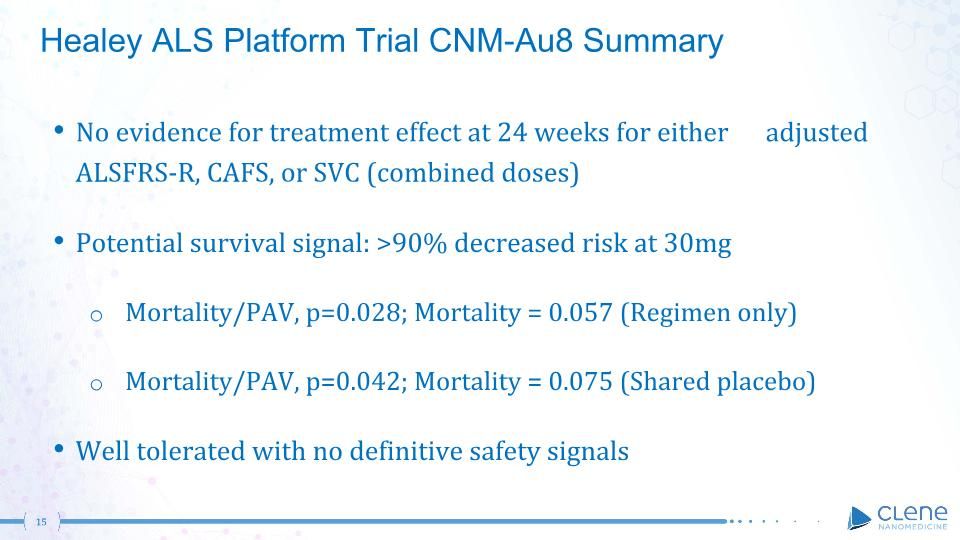 Healey ALS Platform Trial CNM-Au8 Summary

• No evidence for treatment effect at 24 weeks for either adjusted ALSFRS-R, CAFS, or SVC (combined doses)

• Potential survival signal: >90% decreased risk at 30mg

o Mortality/PAV, p=0.028; Mortality = 0.057 (Regimen only)

o Mortality/PAV, p=0.042; Mortality = 0.075 (Shared placebo)

• Well tolerated with no definitive safety signals

15

CLENE
NANOMEDICINE